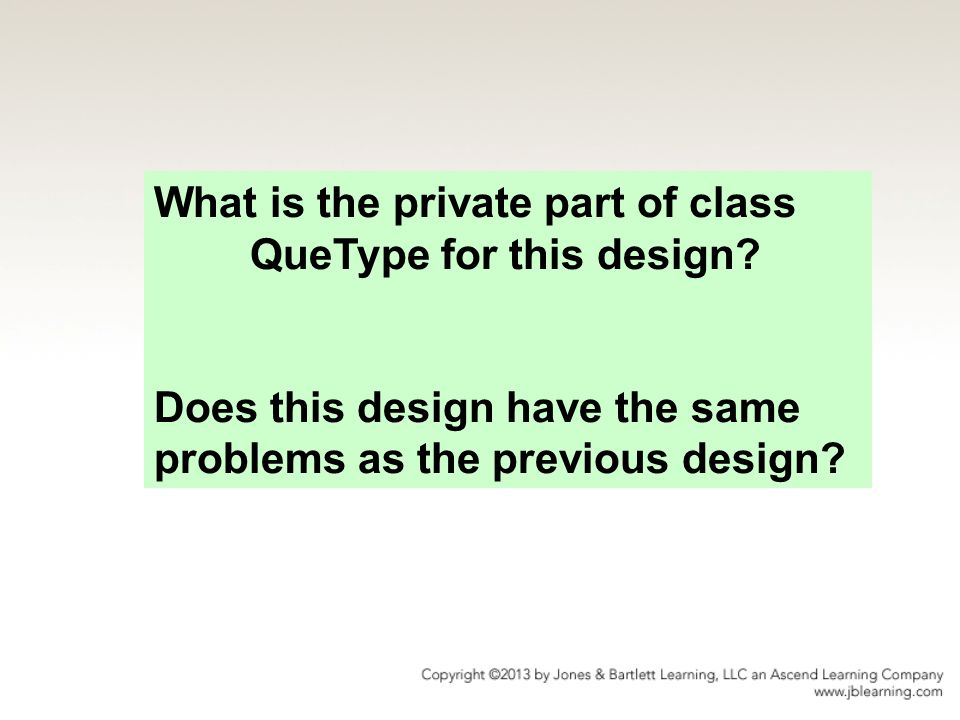 What is the private part of class QueType for this design?

Does this design have the same problems as the previous design?

Copyright ©2013 by Jones & Bartlett Learning, LLC an Ascend Learning Company
www.jblearning.com